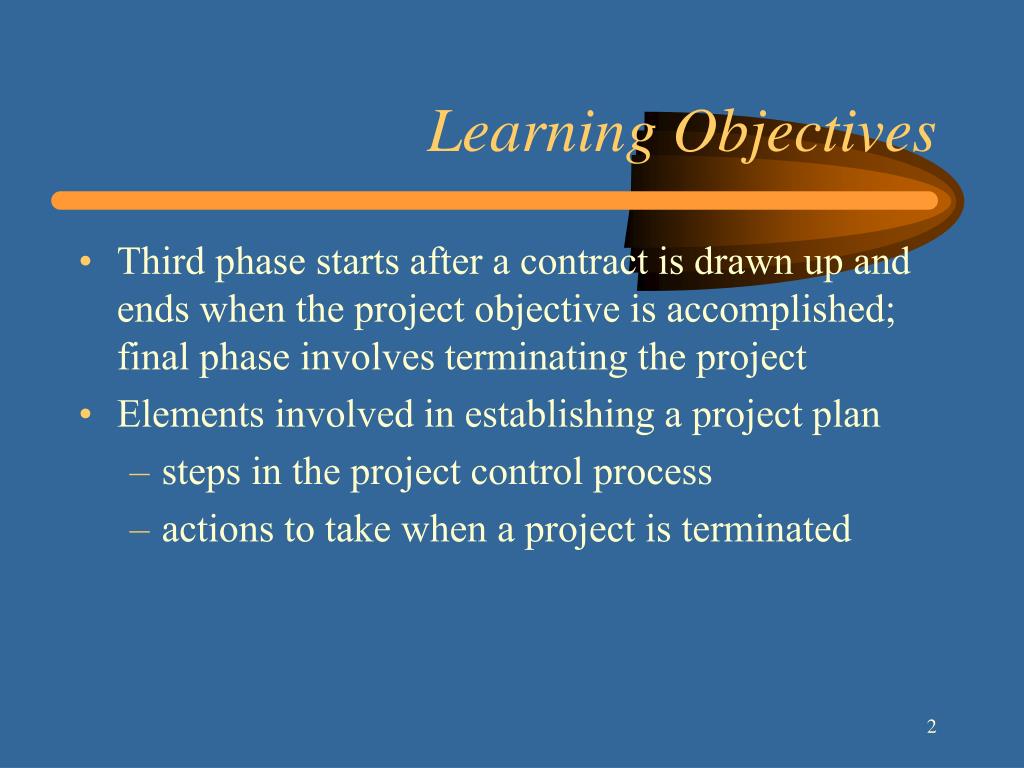 Learning Objectives

• Third phase starts after a contract is drawn up and ends when the project objective is accomplished; final phase involves terminating the project
• Elements involved in establishing a project plan
– steps in the project control process
– actions to take when a project is terminated

2